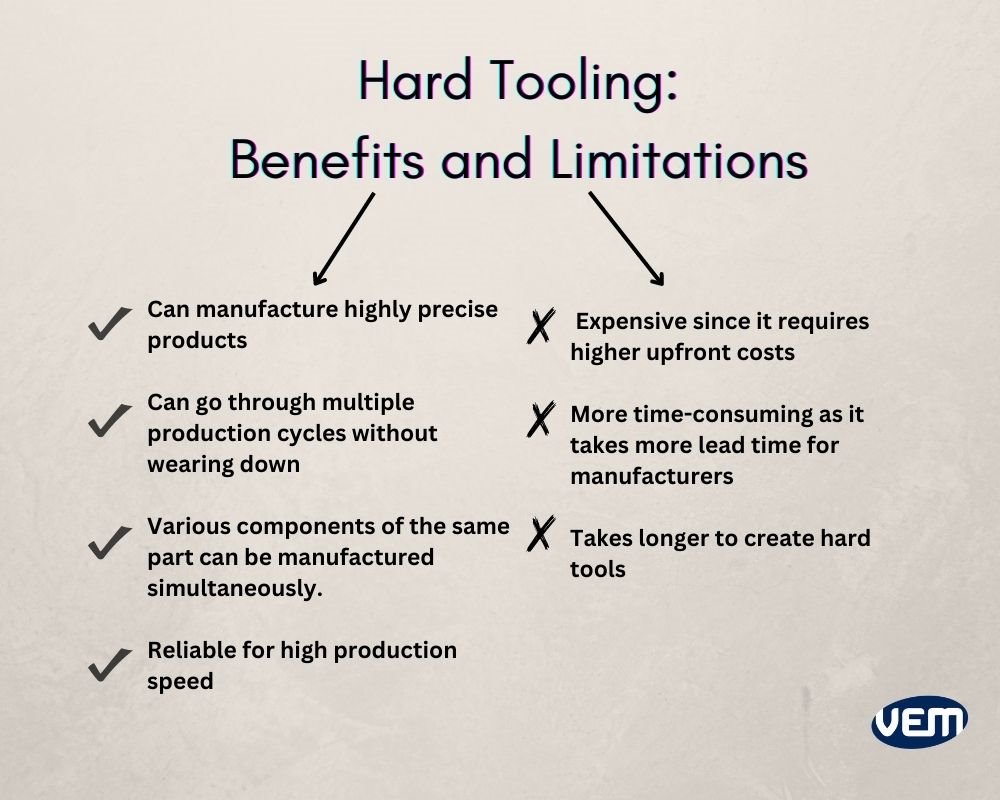 Hard Tooling:
Benefits and Limitations

✓ Can manufacture highly precise products

✓ Can go through multiple production cycles without wearing down

✓ Various components of the same part can be manufactured simultaneously.

✓ Reliable for high production speed

✗ Expensive since it requires higher upfront costs

✗ More time-consuming as it takes more lead time for manufacturers

✗ Takes longer to create hard tools

VEM